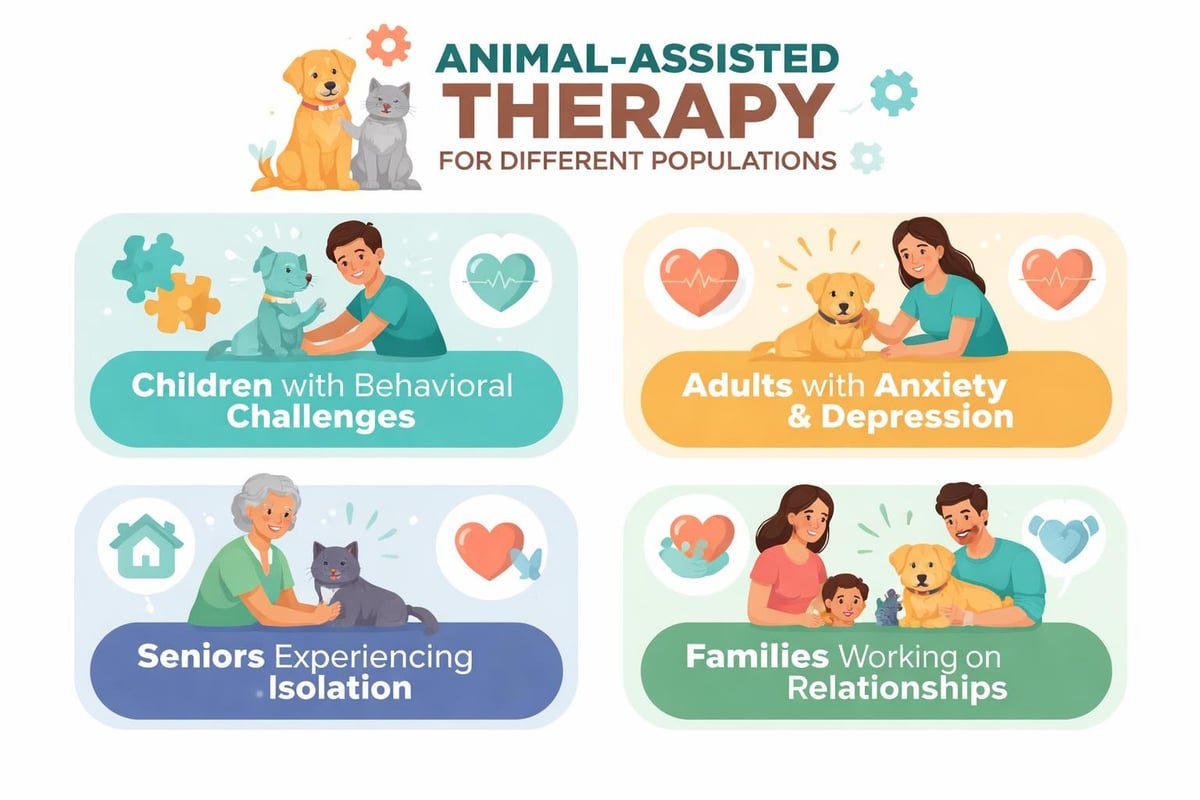 ANIMAL-ASSISTED
THERAPY
FOR DIFFERENT POPULATIONS

Children with Behavioral Challenges

Adults with Anxiety & Depression

Seniors Experiencing Isolation

Families Working on Relationships